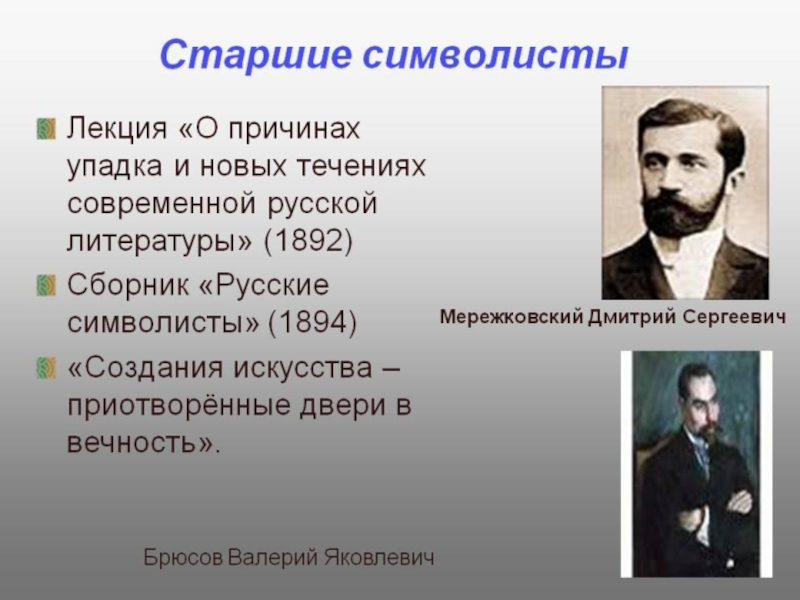 Старшие символисты

Лекция «О причинах упадка и новых течениях современной русской литературы» (1892)

Сборник «Русские символисты» (1894)

«Создания искусства – приотворённые двери в вечность».

Мережковский Дмитрий Сергеевич

Брюсов Валерий Яковлевич